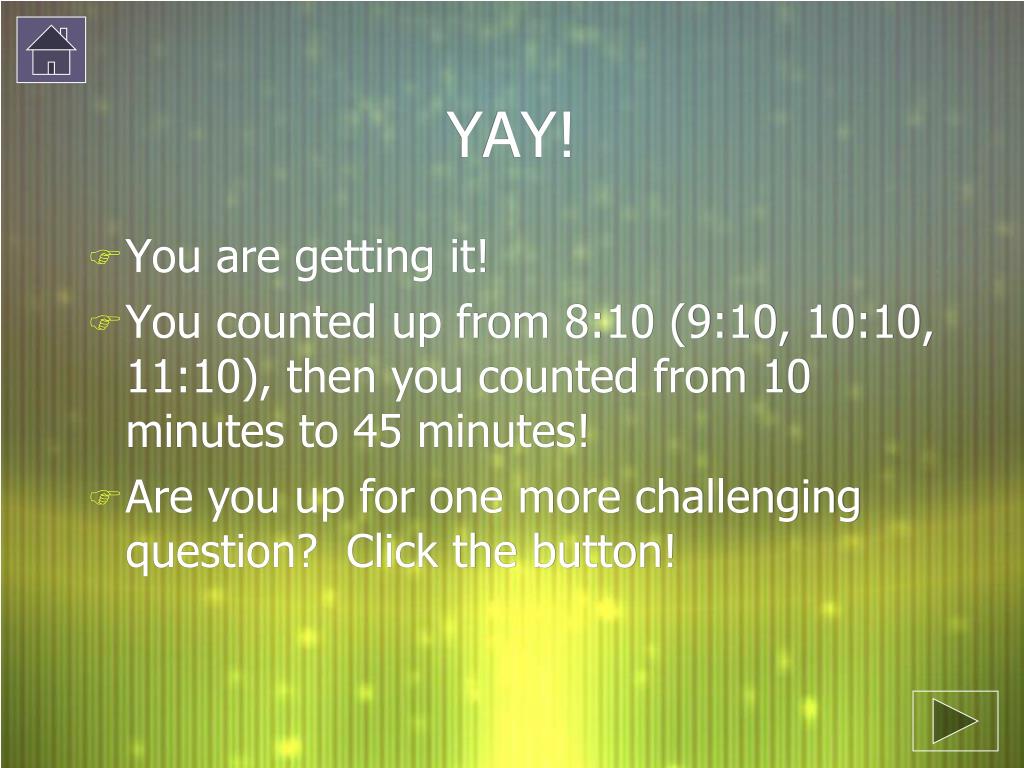 YAY!

You are getting it!

You counted up from 8:10 (9:10, 10:10, 11:10), then you counted from 10 minutes to 45 minutes!

Are you up for one more challenging question?  Click the button!